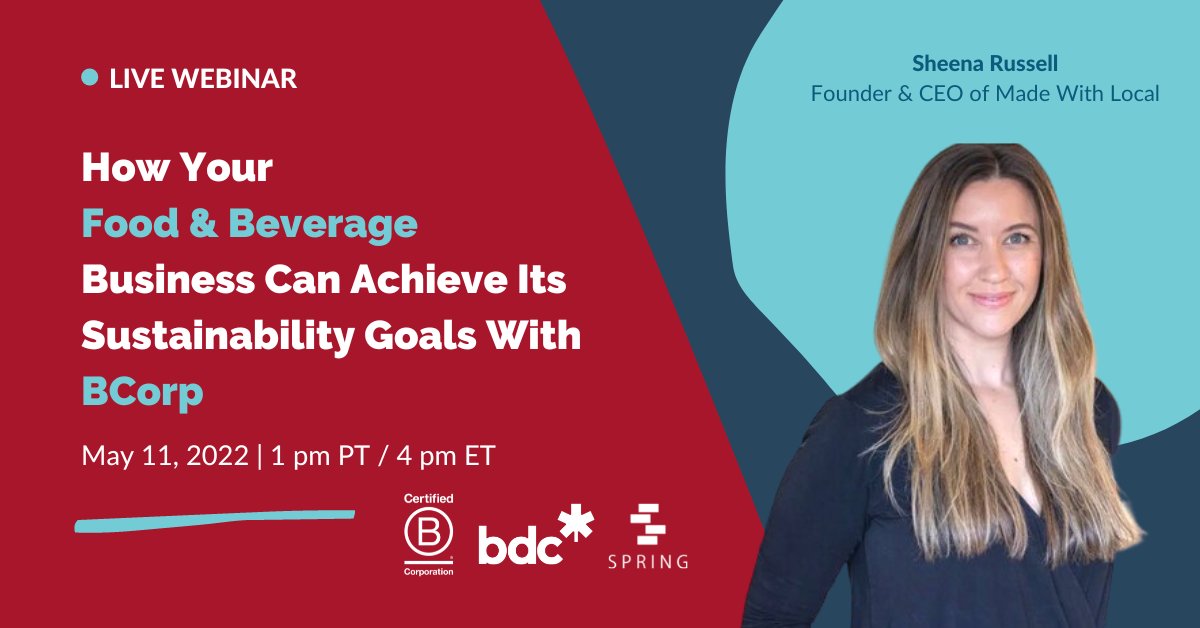 LIVE WEBINAR

How Your Food & Beverage Business Can Achieve Its Sustainability Goals With BCorp

May 11, 2022 | 1 pm PT / 4 pm ET

Certified B Corporation

bdc*

SPRING

Sheena Russell
Founder & CEO of Made With Local